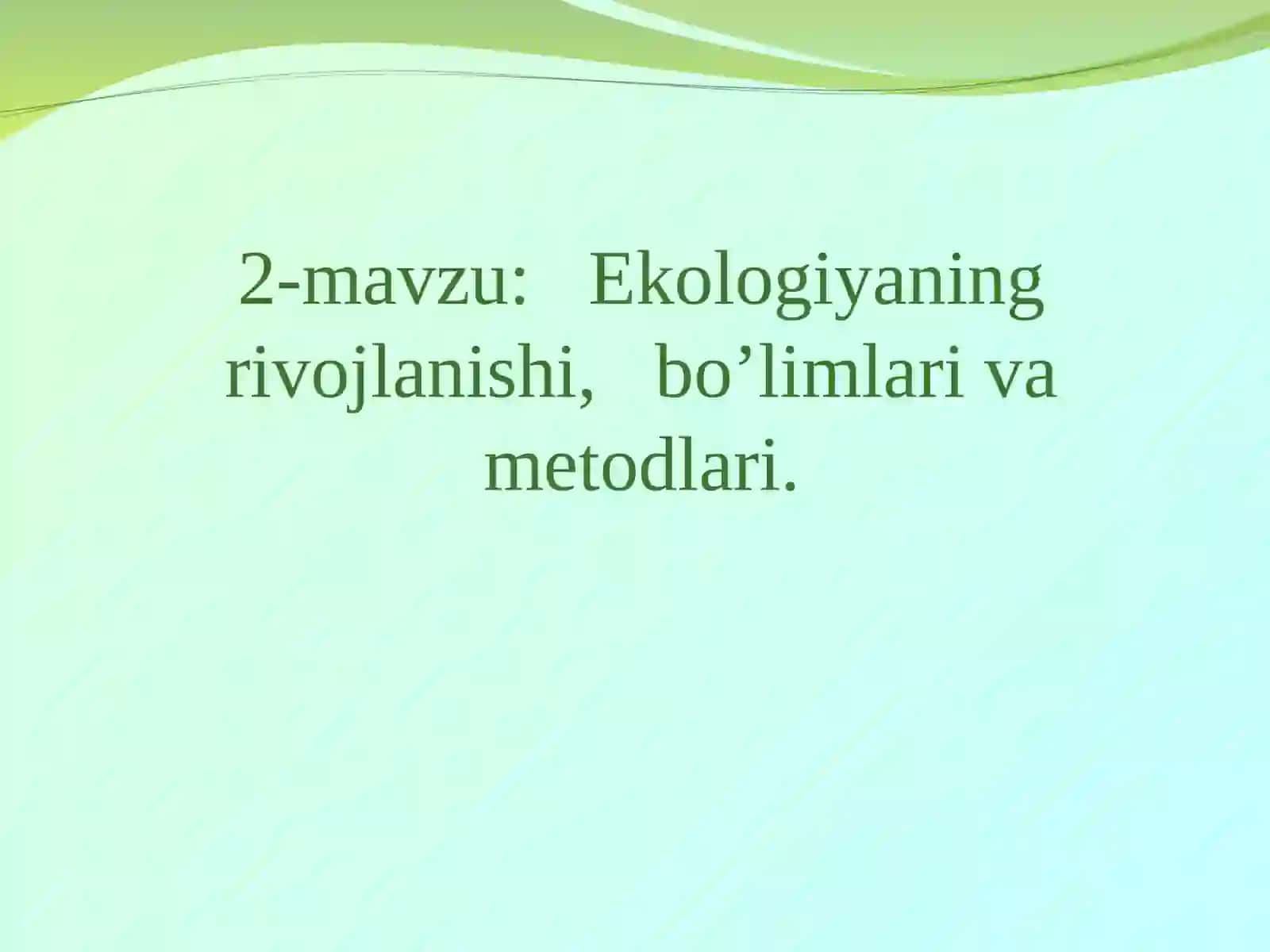 2-mavzu: Ekologiyaning rivojlanishi, bo’limlari va metodlari.